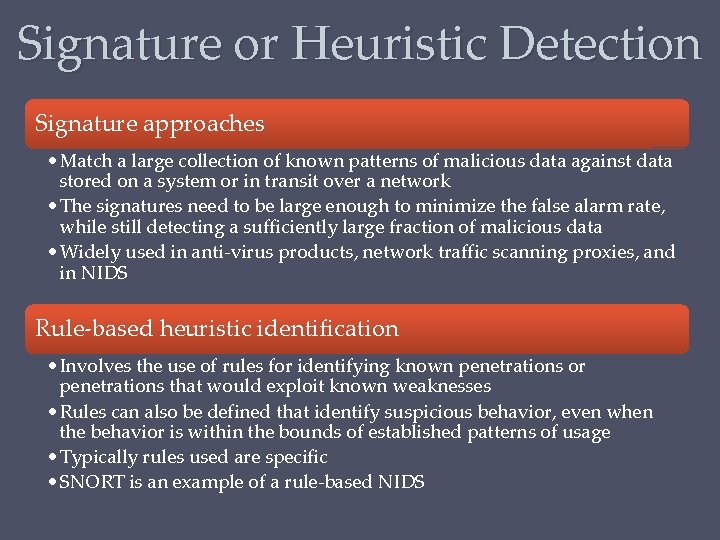 Signature or Heuristic Detection

Signature approaches

• Match a large collection of known patterns of malicious data against data stored on a system or in transit over a network
• The signatures need to be large enough to minimize the false alarm rate, while still detecting a sufficiently large fraction of malicious data
• Widely used in anti-virus products, network traffic scanning proxies, and in NIDS

Rule-based heuristic identification

• Involves the use of rules for identifying known penetrations or penetrations that would exploit known weaknesses
• Rules can also be defined that identify suspicious behavior, even when the behavior is within the bounds of established patterns of usage
• Typically rules used are specific
• SNORT is an example of a rule-based NIDS